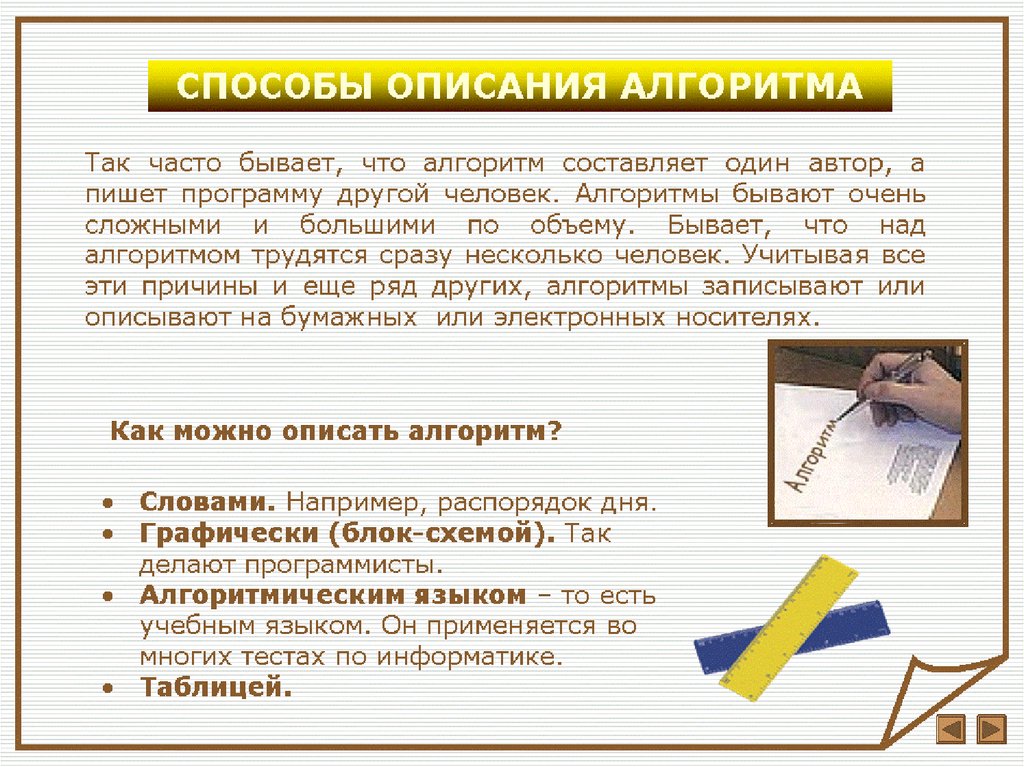 СПОСОБЫ ОПИСАНИЯ АЛГОРИТМА

Так часто бывает, что алгоритм составляет один автор, а пишет программу другой человек. Алгоритмы бывают очень сложными и большими по объему. Бывает, что над алгоритмом трудятся сразу несколько человек. Учитывая все эти причины и еще ряд других, алгоритмы записывают или описывают на бумажных или электронных носителях.

Алгоритм

Как можно описать алгоритм?

• Словами. Например, распорядок дня.
• Графически (блок-схемой). Так делают программисты.
• Алгоритмическим языком – то есть учебным языком. Он применяется во многих тестах по информатике.
• Таблицей.